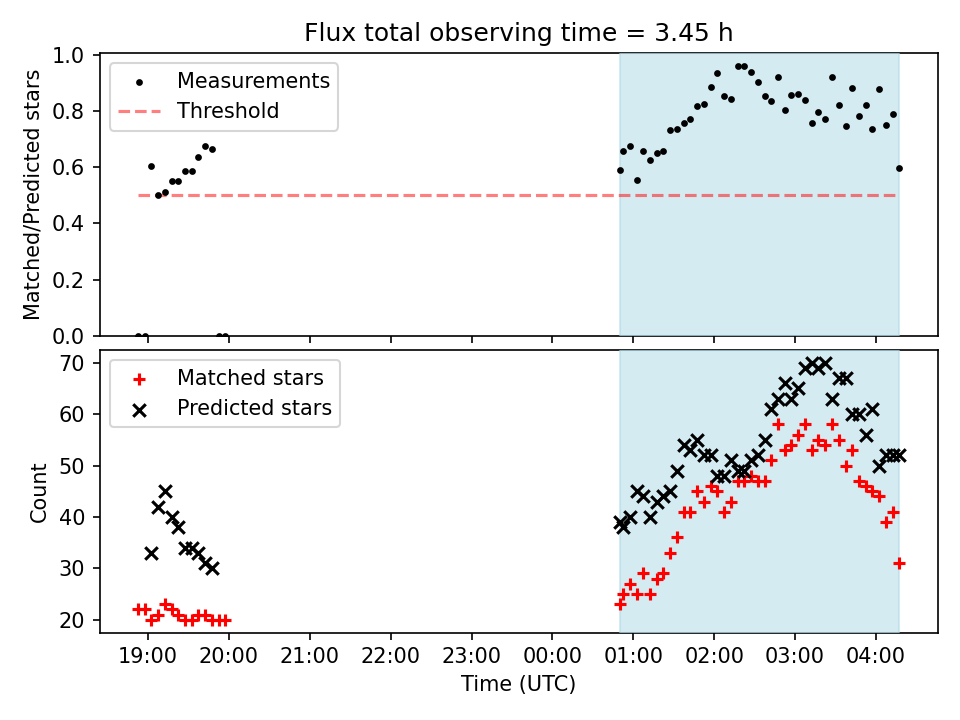 Flux total observing time = 3.45 h

Measurements
Threshold

Matched/Predicted stars

1.0
0.8
0.6
0.4
0.2
0.0

Matched stars
Predicted stars

Count

70
60
50
40
30
20

19:00 20:00 21:00 22:00 23:00 00:00 01:00 02:00 03:00 04:00

Time (UTC)